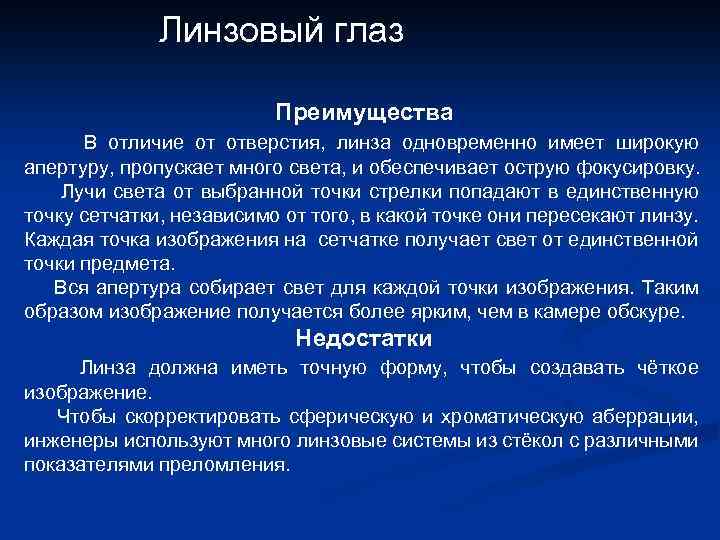 Линзовый глаз

Преимущества

В отличие от отверстия, линза одновременно имеет широкую апертуру, пропускает много света, и обеспечивает острую фокусировку.

Лучи света от выбранной точки стрелки попадают в единственную точку сетчатки, независимо от того, в какой точке они пересекают линзу. Каждая точка изображения на сетчатке получает свет от единственной точки предмета.

Вся апертура собирает свет для каждой точки изображения. Таким образом изображение получается более ярким, чем в камере обскуре.

Недостатки

Линза должна иметь точную форму, чтобы создавать чёткое изображение.

Чтобы скорректировать сферическую и хроматическую аберрации, инженеры используют много линзовые системы из стёкол с различными показателями преломления.